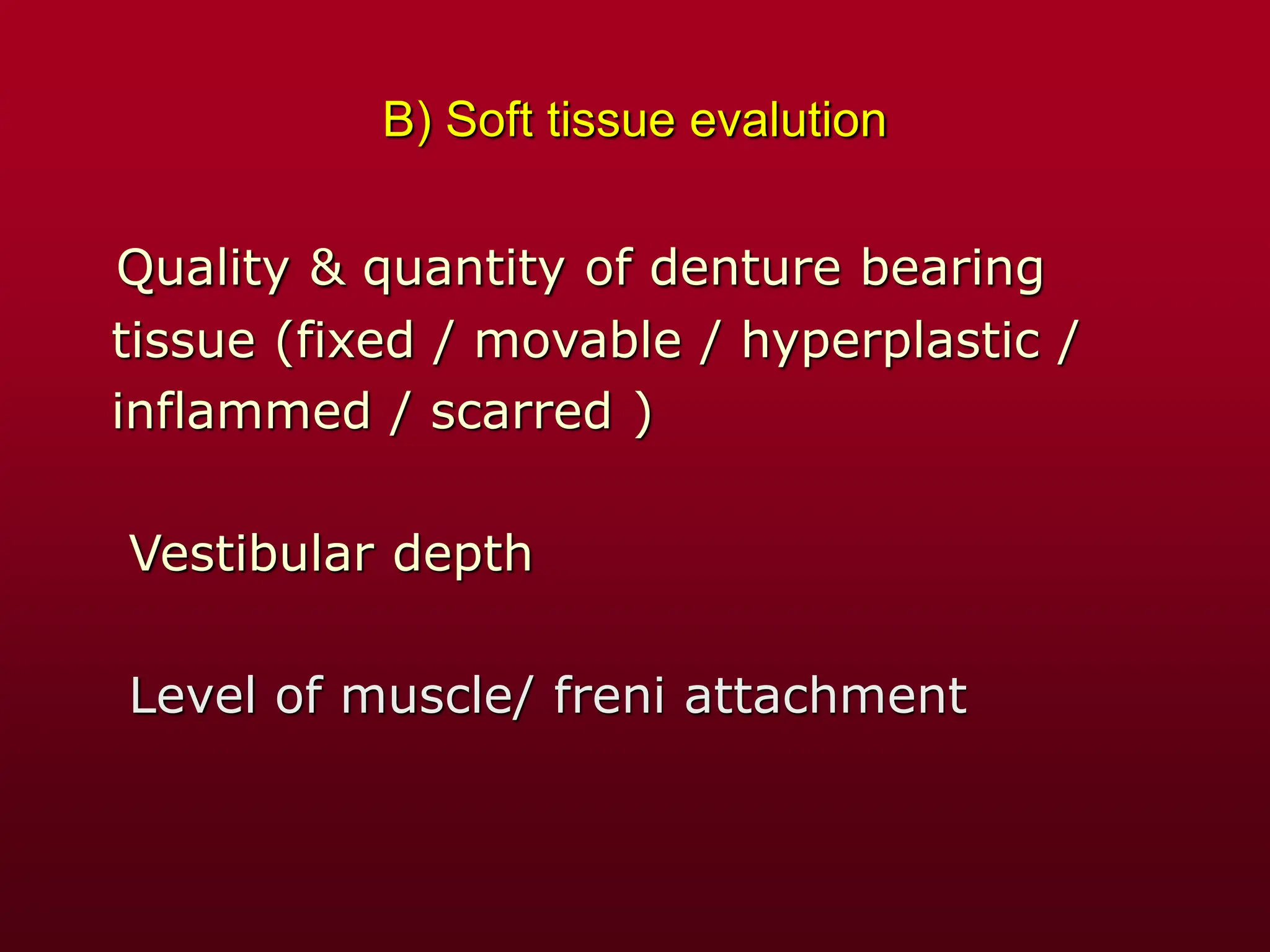 B) Soft tissue evalution

Quality & quantity of denture bearing tissue (fixed / movable / hyperplastic / inflammed / scarred )

Vestibular depth

Level of muscle/ freni attachment